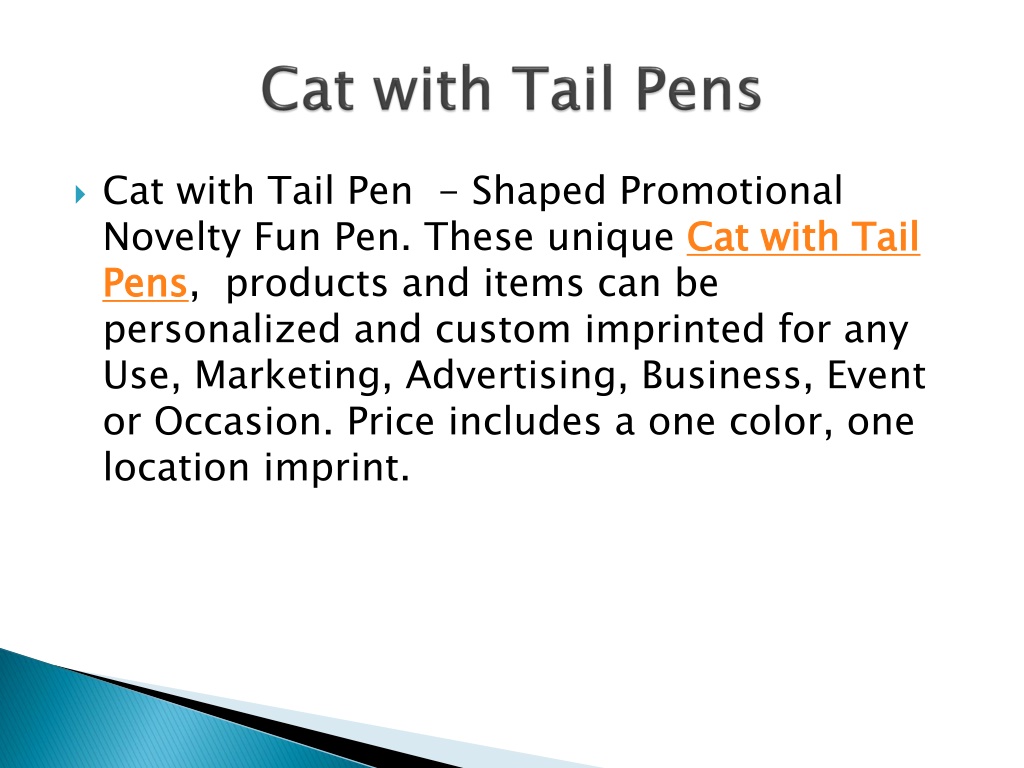 Cat with Tail Pens

Cat with Tail Pen - Shaped Promotional Novelty Fun Pen. These unique Cat with Tail Pens, products and items can be personalized and custom imprinted for any Use, Marketing, Advertising, Business, Event or Occasion. Price includes a one color, one location imprint.